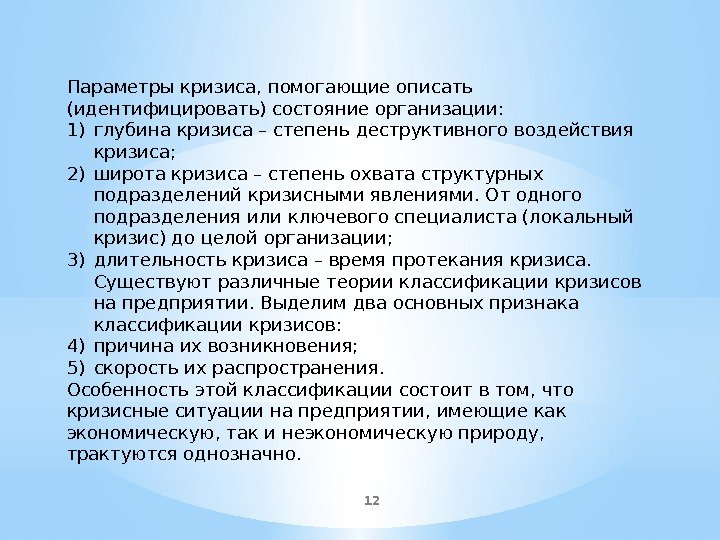 Параметры кризиса, помогающие описать (идентифицировать) состояние организации:

1) глубина кризиса – степень деструктивного воздействия кризиса;
2) широта кризиса – степень охвата структурных подразделений кризисными явлениями. От одного подразделения или ключевого специалиста (локальный кризис) до целой организации;
3) длительность кризиса – время протекания кризиса. Существуют различные теории классификации кризисов на предприятии. Выделим два основных признака классификации кризисов:
4) причина их возникновения;
5) скорость их распространения.

Особенность этой классификации состоит в том, что кризисные ситуации на предприятии, имеющие как экономическую, так и неэкономическую природу, трактуются однозначно.

12